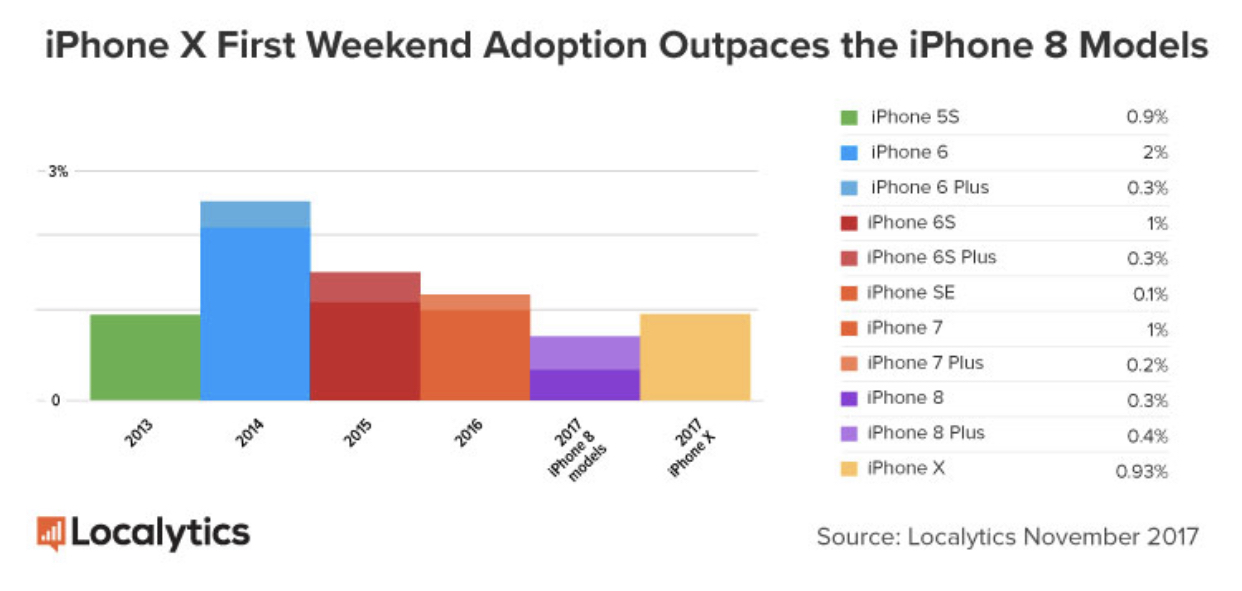 iPhone X First Weekend Adoption Outpaces the iPhone 8 Models

3%

0

2013
2014
2015
2016
2017 iPhone 8 models
2017 iPhone X

| | |
|---|---|
| iPhone 5S | 0.9% |
| iPhone 6 | 2% |
| iPhone 6 Plus | 0.3% |
| iPhone 6S | 1% |
| iPhone 6S Plus | 0.3% |
| iPhone SE | 0.1% |
| iPhone 7 | 1% |
| iPhone 7 Plus | 0.2% |
| iPhone 8 | 0.3% |
| iPhone 8 Plus | 0.4% |
| iPhone X | 0.93% |

Localytics

Source: Localytics November 2017